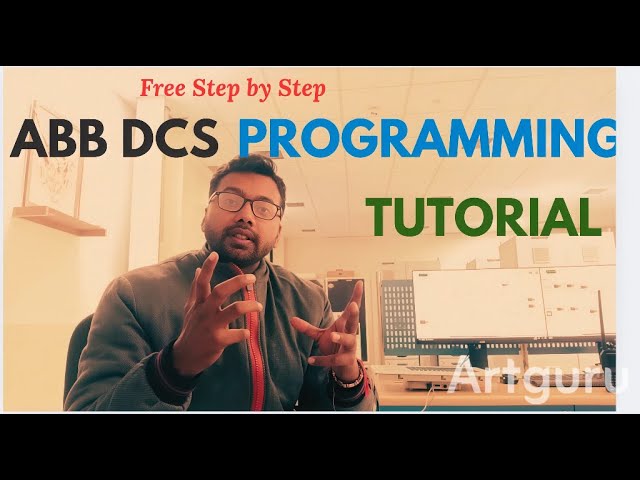 Free Step by Step

ABB DCS PROGRAMMING

TUTORIAL

Artguru